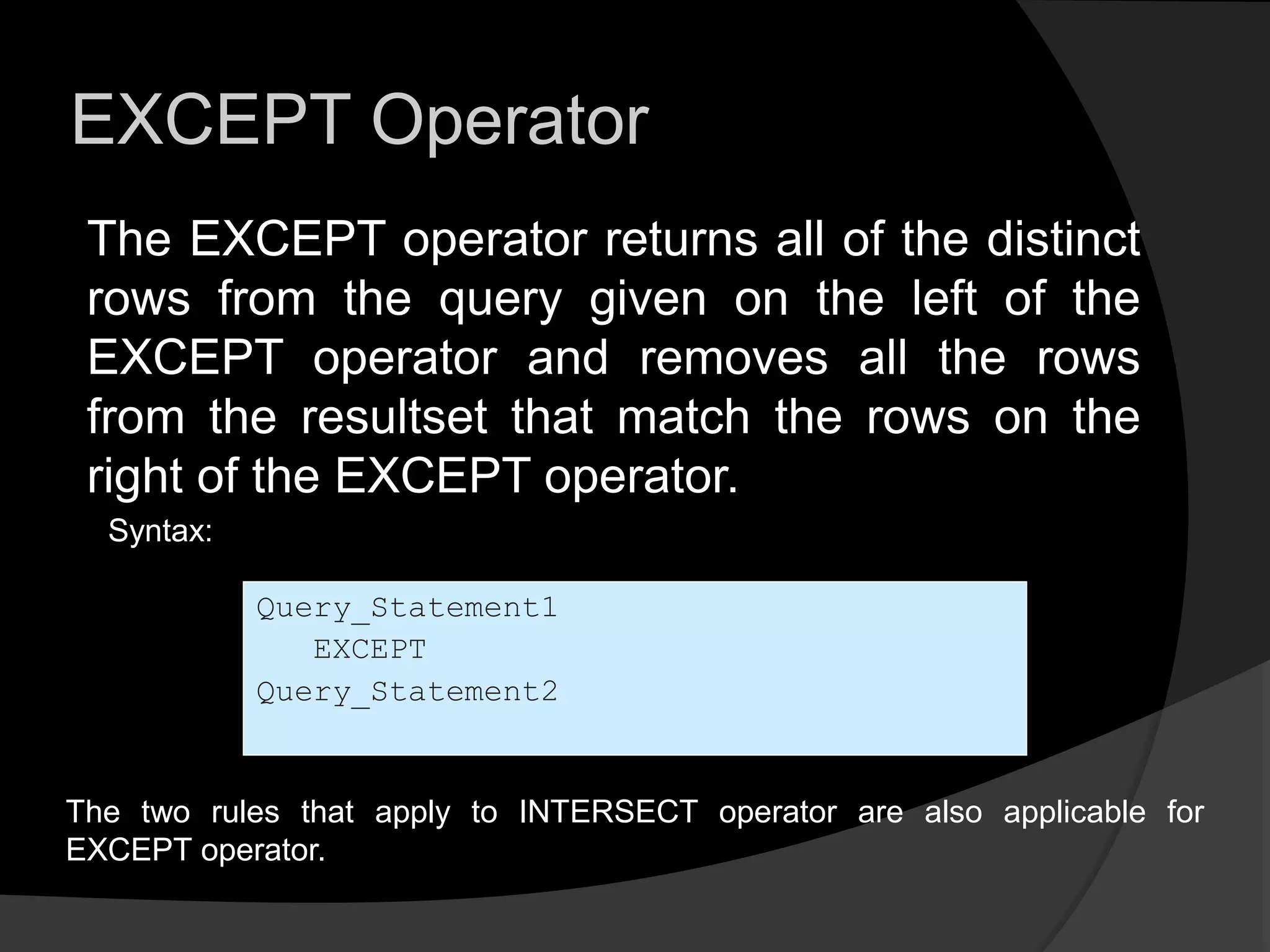 EXCEPT Operator

The EXCEPT operator returns all of the distinct rows from the query given on the left of the EXCEPT operator and removes all the rows from the resultset that match the rows on the right of the EXCEPT operator.

Syntax:

Query_Statement1
   EXCEPT
Query_Statement2

The two rules that apply to INTERSECT operator are also applicable for EXCEPT operator.